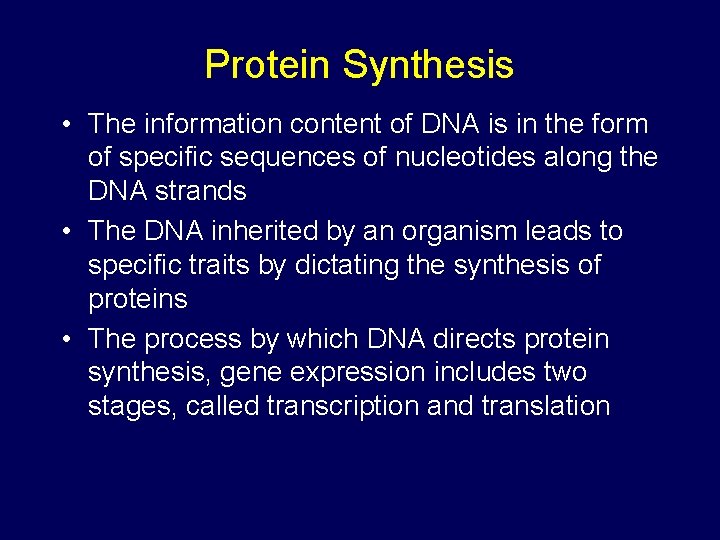 Protein Synthesis

• The information content of DNA is in the form of specific sequences of nucleotides along the DNA strands

• The DNA inherited by an organism leads to specific traits by dictating the synthesis of proteins

• The process by which DNA directs protein synthesis, gene expression includes two stages, called transcription and translation